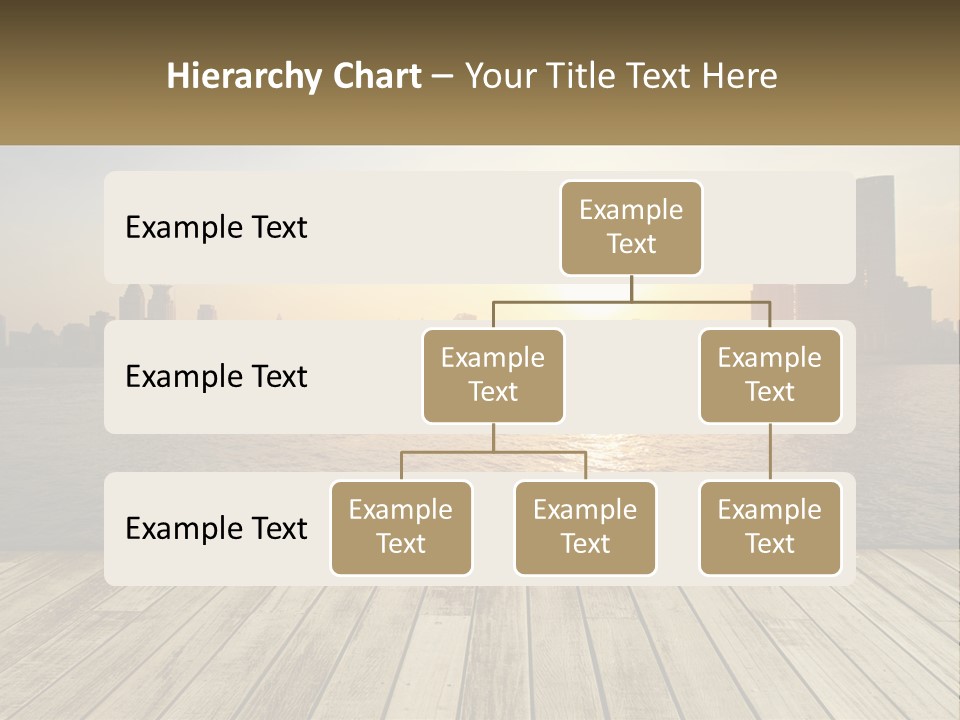 Hierarchy Chart – Your Title Text Here

Example Text

Example Text

Example Text

Example Text

Example Text

Example Text

Example Text

Example Text

Example Text